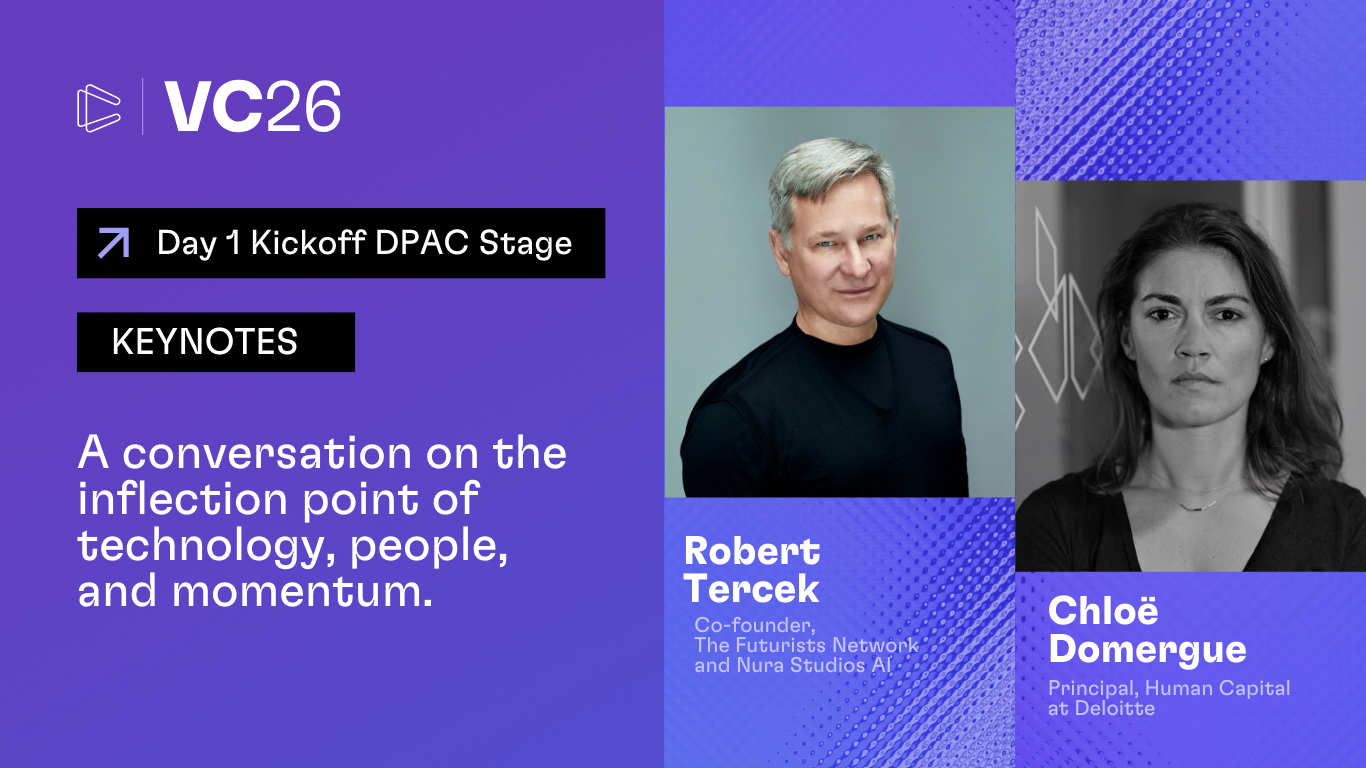 VC26

Day 1 Kickoff DPAC Stage

KEYNOTES

A conversation on the inflection point of technology, people, and momentum.

Robert Tercek

Co-founder, The Futurists Network and Nura Studios AI

Chloë Domergue

Principal, Human Capital at Deloitte